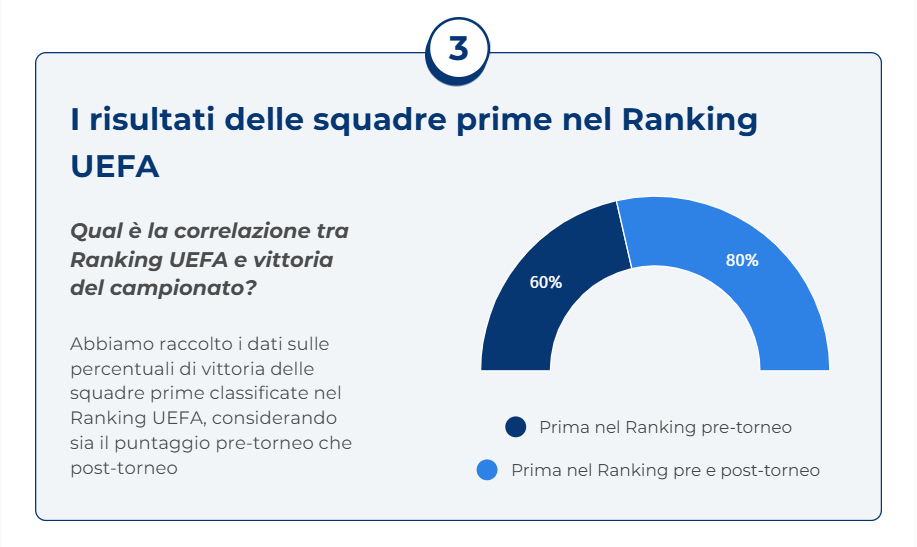 3

I risultati delle squadre prime nel Ranking UEFA

Qual è la correlazione tra Ranking UEFA e vittoria del campionato?

Abbiamo raccolto i dati sulle percentuali di vittoria delle squadre prime classificate nel Ranking UEFA, considerando sia il puntaggio pre-torneo che post-torneo

60%

80%

Prima nel Ranking pre-torneo

Prima nel Ranking pre e post-torneo